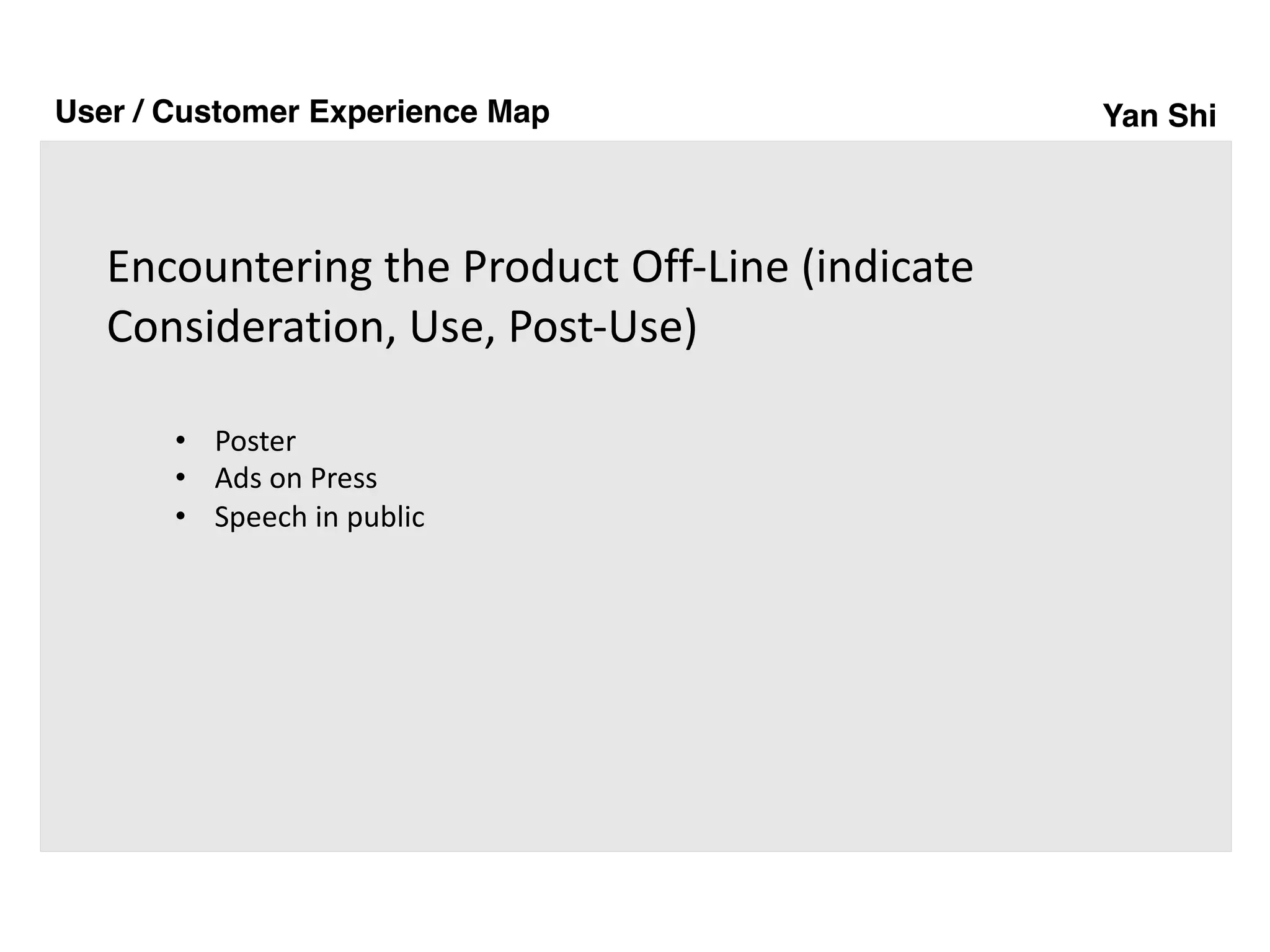 User / Customer Experience Map

Yan Shi

Encountering the Product Off-Line (indicate Consideration, Use, Post-Use)

• Poster
• Ads on Press
• Speech in public